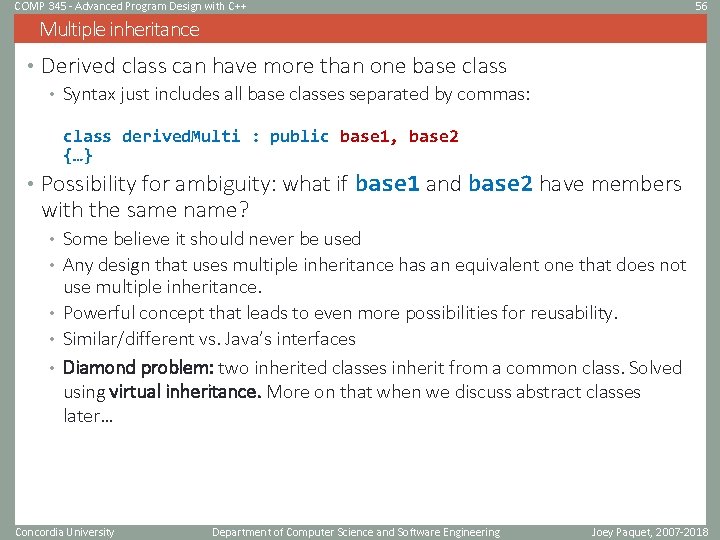 COMP 345 - Advanced Program Design with C++

56

Multiple inheritance

• Derived class can have more than one base class

• Syntax just includes all base classes separated by commas:

class derivedMulti : public base1, base2
{…}

• Possibility for ambiguity: what if base1 and base2 have members with the same name?

• Some believe it should never be used

• Any design that uses multiple inheritance has an equivalent one that does not use multiple inheritance.

• Powerful concept that leads to even more possibilities for reusability.

• Similar/different vs. Java's interfaces

• Diamond problem: two inherited classes inherit from a common class. Solved using virtual inheritance. More on that when we discuss abstract classes later…

Concordia University

Department of Computer Science and Software Engineering

Joey Paquet, 2007-2018